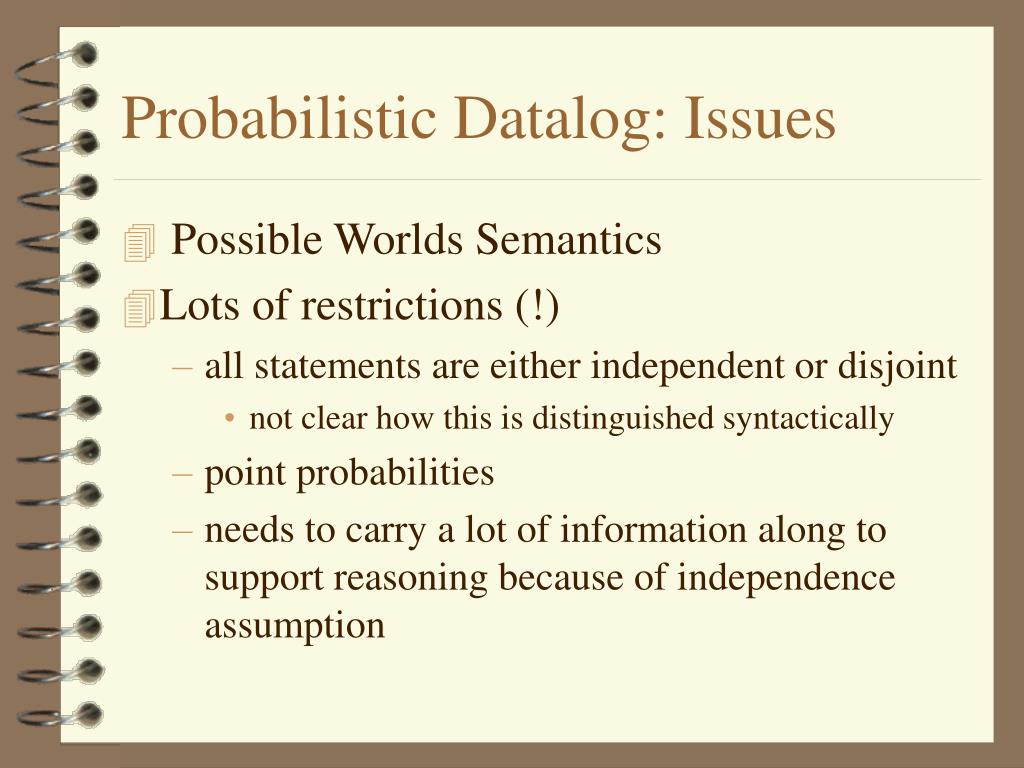 Probabilistic Datalog: Issues

Possible Worlds Semantics

Lots of restrictions (!)

– all statements are either independent or disjoint

• not clear how this is distinguished syntactically

– point probabilities

– needs to carry a lot of information along to support reasoning because of independence assumption